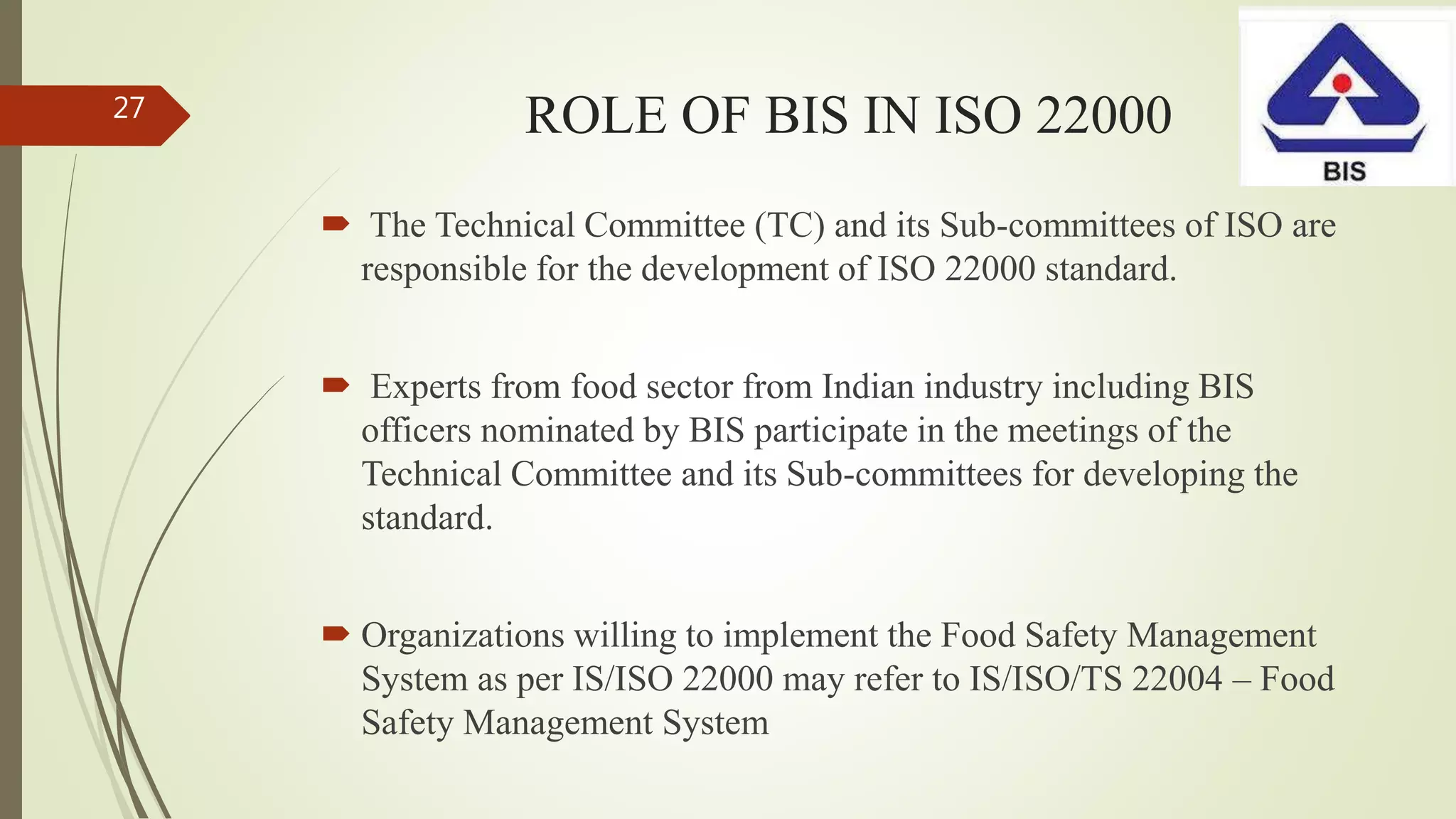 27

ROLE OF BIS IN ISO 22000

BIS

The Technical Committee (TC) and its Sub-committees of ISO are responsible for the development of ISO 22000 standard.

Experts from food sector from Indian industry including BIS officers nominated by BIS participate in the meetings of the Technical Committee and its Sub-committees for developing the standard.

Organizations willing to implement the Food Safety Management System as per IS/ISO 22000 may refer to IS/ISO/TS 22004 – Food Safety Management System